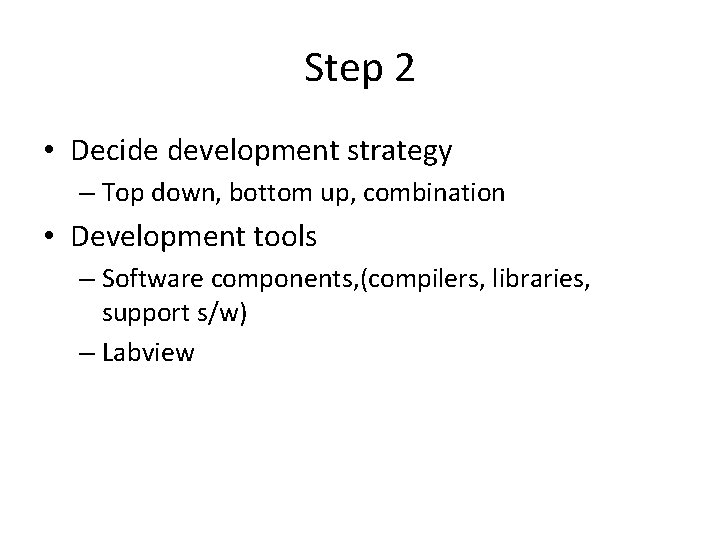 Step 2

• Decide development strategy
– Top down, bottom up, combination
• Development tools
– Software components,(compilers, libraries, support s/w)
– Labview